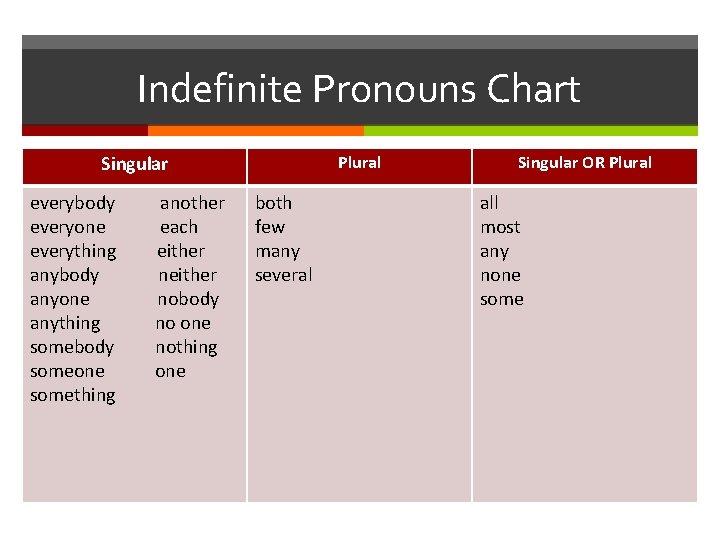 Indefinite Pronouns Chart

| Singular | Plural | Singular OR Plural |
|---|---|---|
| everybody another<br>everyone each<br>everything either<br>anybody neither<br>anyone nobody<br>anything no one<br>somebody nothing<br>someone one<br>something | both<br>few<br>many<br>several | all<br>most<br>any<br>none<br>some |